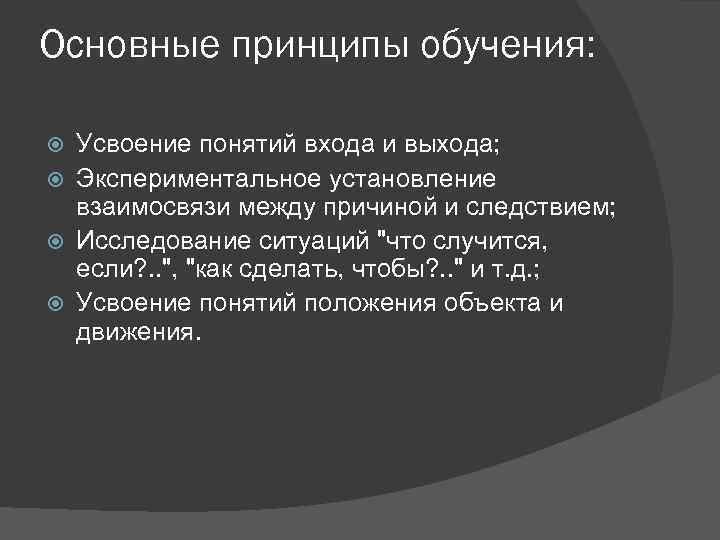 Основные принципы обучения:

Усвоение понятий входа и выхода;
Экспериментальное установление взаимосвязи между причиной и следствием;
Исследование ситуаций "что случится, если?..", "как сделать, чтобы?.." и т.д.;
Усвоение понятий положения объекта и движения.